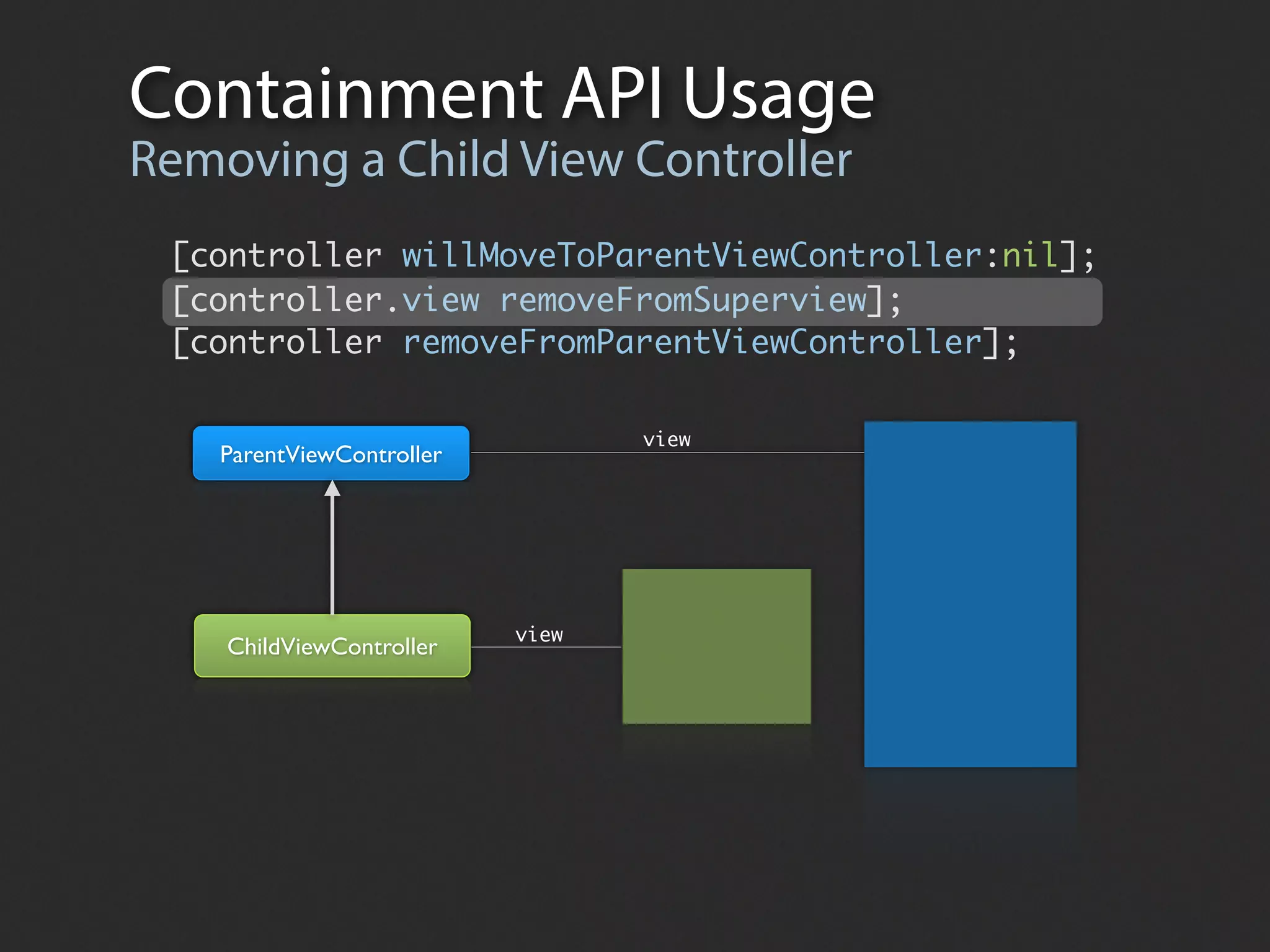 Containment API Usage
Removing a Child View Controller

[controller willMoveToParentViewController:nil];
[controller.view removeFromSuperview];
[controller removeFromParentViewController];

ParentViewController
view
ChildViewController
view